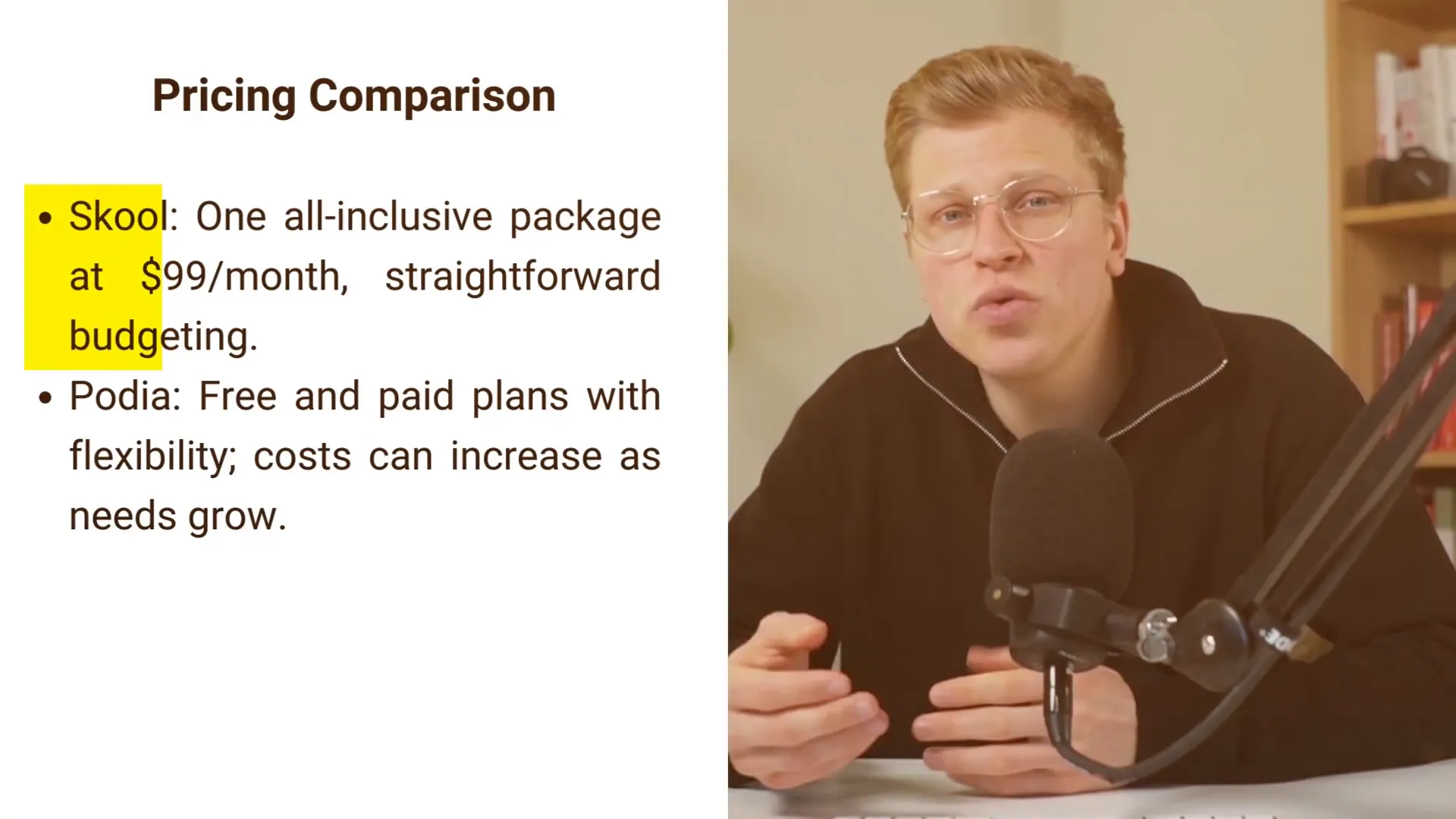 Pricing Comparison

• Skool: One all-inclusive package at \$99/month, straightforward budgeting.

• Podia: Free and paid plans with flexibility; costs can increase as needs grow.